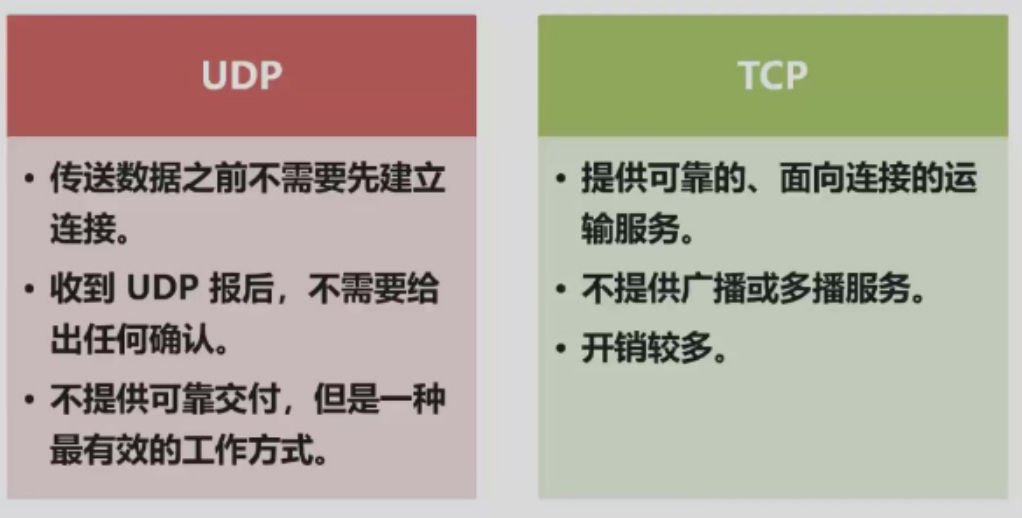 UDP

• 传送数据之前不需要先建立连接。
• 收到 UDP 报后，不需要给出任何确认。
• 不提供可靠交付，但是一种最有效的工作方式。

TCP

• 提供可靠的、面向连接的运输服务。
• 不提供广播或多播服务。
• 开销较多。